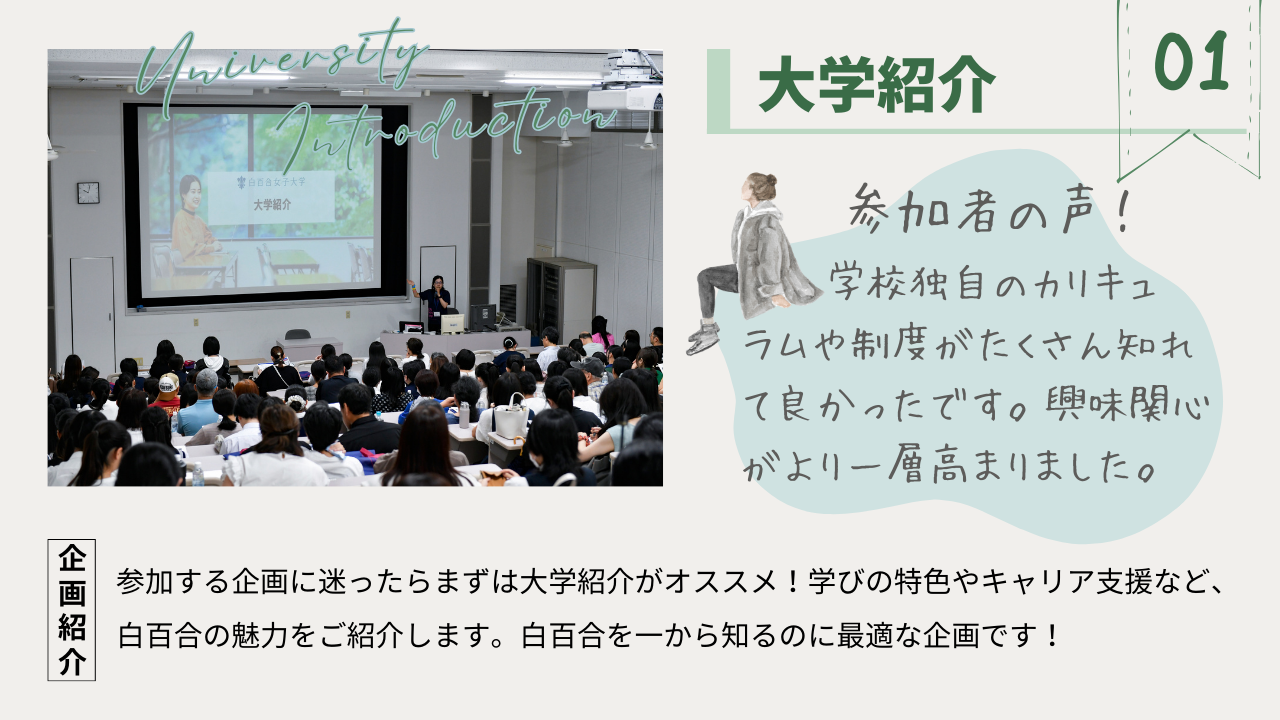 University Introduction

白百合女子大学
大学紹介

大学紹介

01

参加者の声！
学校独自のカリキュラムや制度がたくさん知れて良かったです。興味関心がより一層高まりました。

企画紹介

参加する企画に迷ったらまずは大学紹介がオススメ！学びの特色やキャリア支援など、白百合の魅力をご紹介します。白百合を一から知るのに最適な企画です！